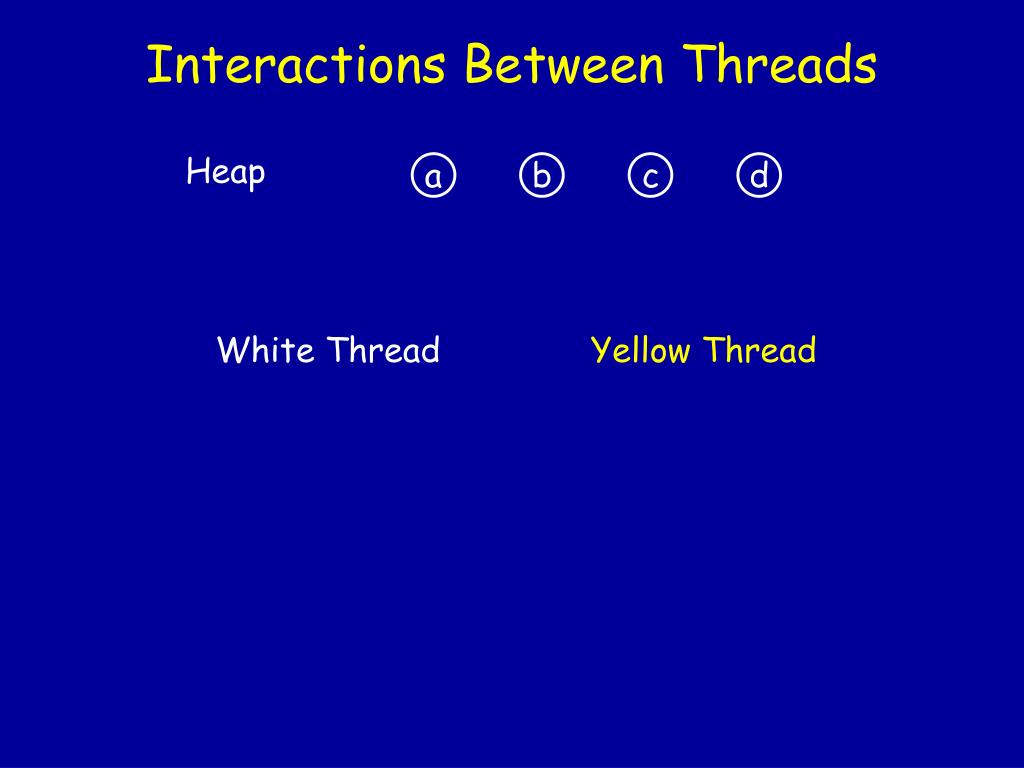 Interactions Between Threads

Heap a b c d

White Thread

Yellow Thread